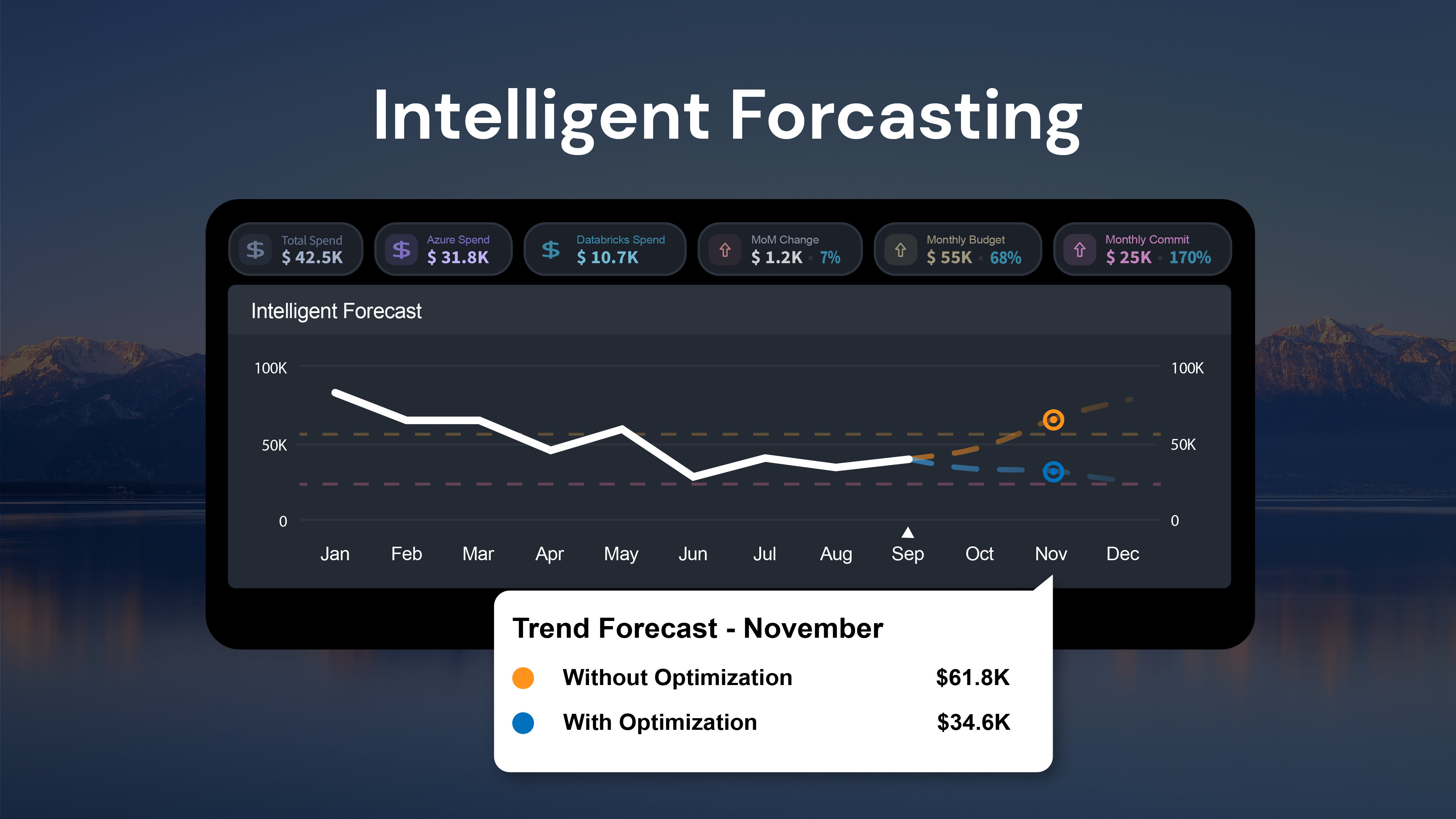 Intelligent Forcasting

Total Spend
$ 42.5K

Azure Spend
$ 31.8K

Databricks Spend
$ 10.7K

MoM Change
$ 1.2K · 7%

Monthly Budget
$ 55K · 68%

Monthly Commit
$ 25K · 170%

Intelligent Forecast

100K
50K
0

100K
50K
0

Jan Feb Mar Apr May Jun Jul Aug Sep Oct Nov Dec

Trend Forecast - November

Without Optimization $61.8K

With Optimization $34.6K